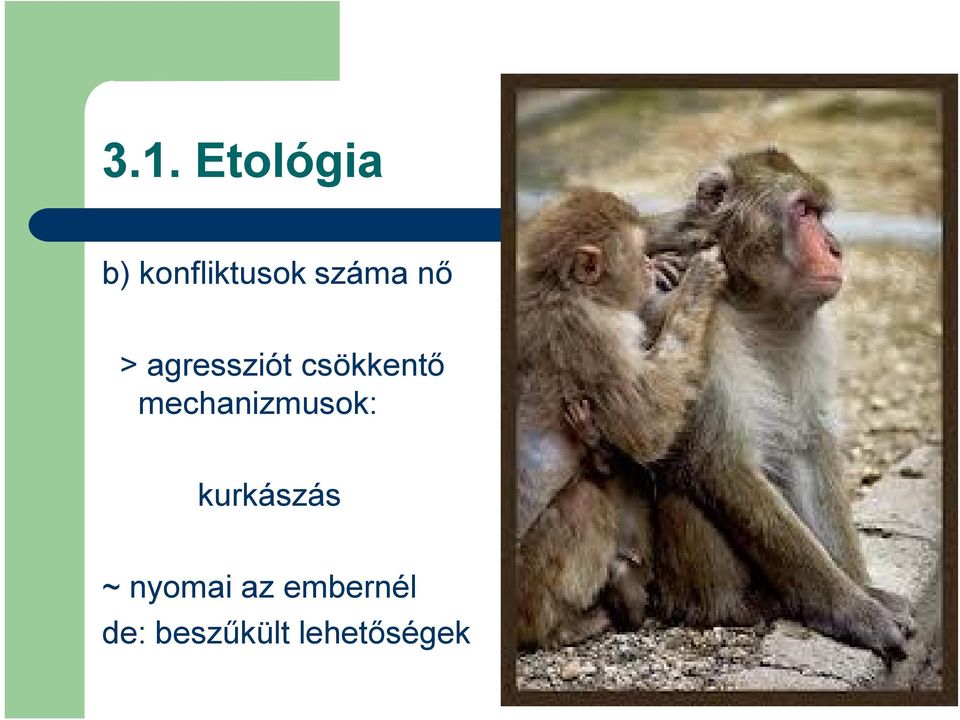 3.1. Etológia

b) konfliktusok száma nő

> agressziót csökkentő mechanizmusok:

kurkászás

~ nyomai az embernél
de: beszűkült lehetőségek